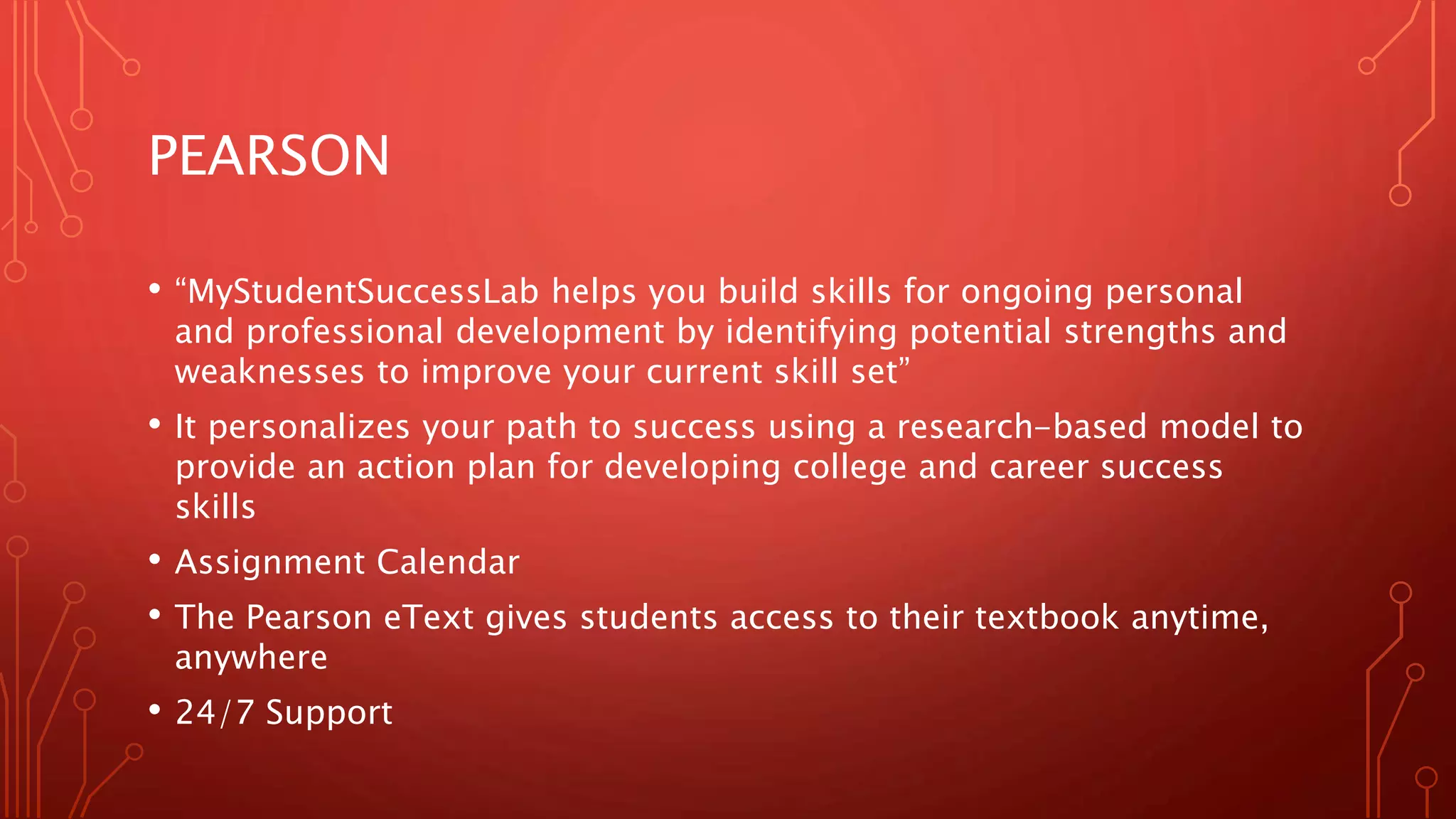 PEARSON

• “MyStudentSuccessLab helps you build skills for ongoing personal and professional development by identifying potential strengths and weaknesses to improve your current skill set”

• It personalizes your path to success using a research-based model to provide an action plan for developing college and career success skills

• Assignment Calendar

• The Pearson eText gives students access to their textbook anytime, anywhere

• 24/7 Support